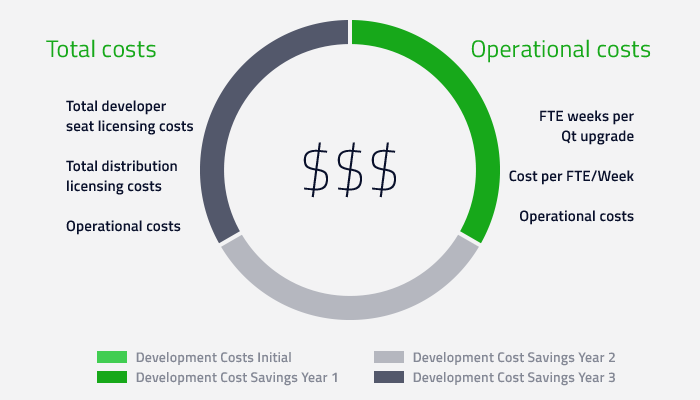 Total costs

Total developer seat licensing costs

Total distribution licensing costs

Operational costs

$$$

Operational costs

FTE weeks per Qt upgrade

Cost per FTE/Week

Operational costs

Development Costs Initial
Development Cost Savings Year 1
Development Cost Savings Year 2
Development Cost Savings Year 3